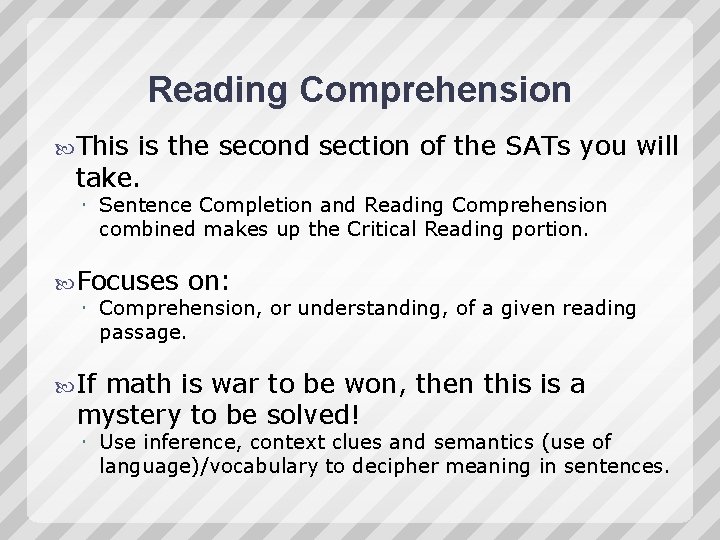 Reading Comprehension

This is the second section of the SATs you will take.

Sentence Completion and Reading Comprehension combined makes up the Critical Reading portion.

Focuses on:

Comprehension, or understanding, of a given reading passage.

If math is war to be won, then this is a mystery to be solved!

Use inference, context clues and semantics (use of language)/vocabulary to decipher meaning in sentences.